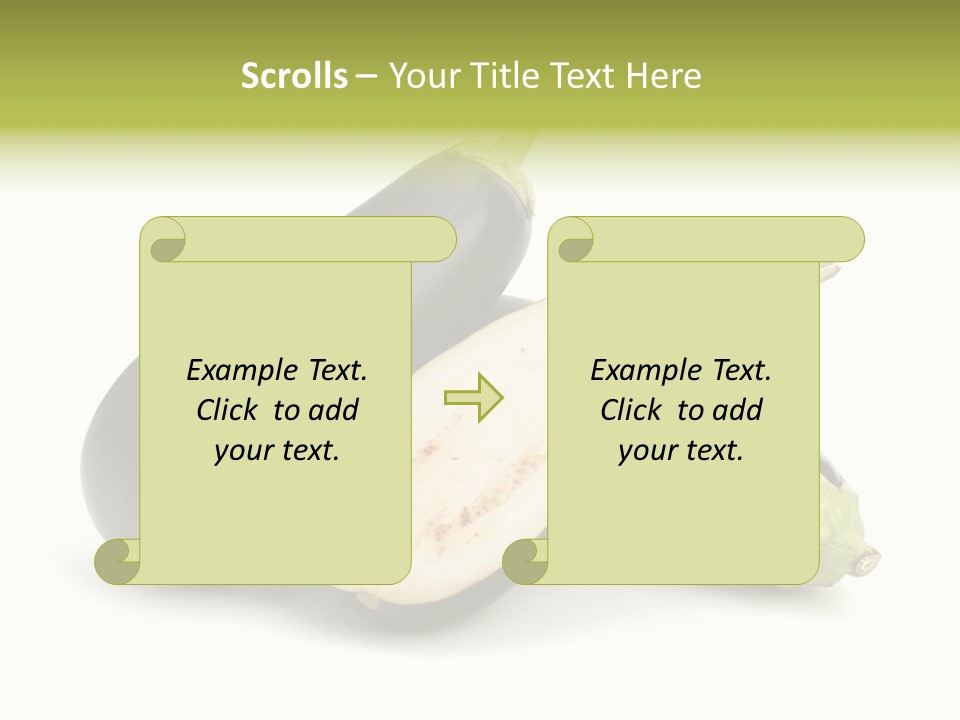 Scrolls – Your Title Text Here

Example Text. Click to add your text.

Example Text. Click to add your text.